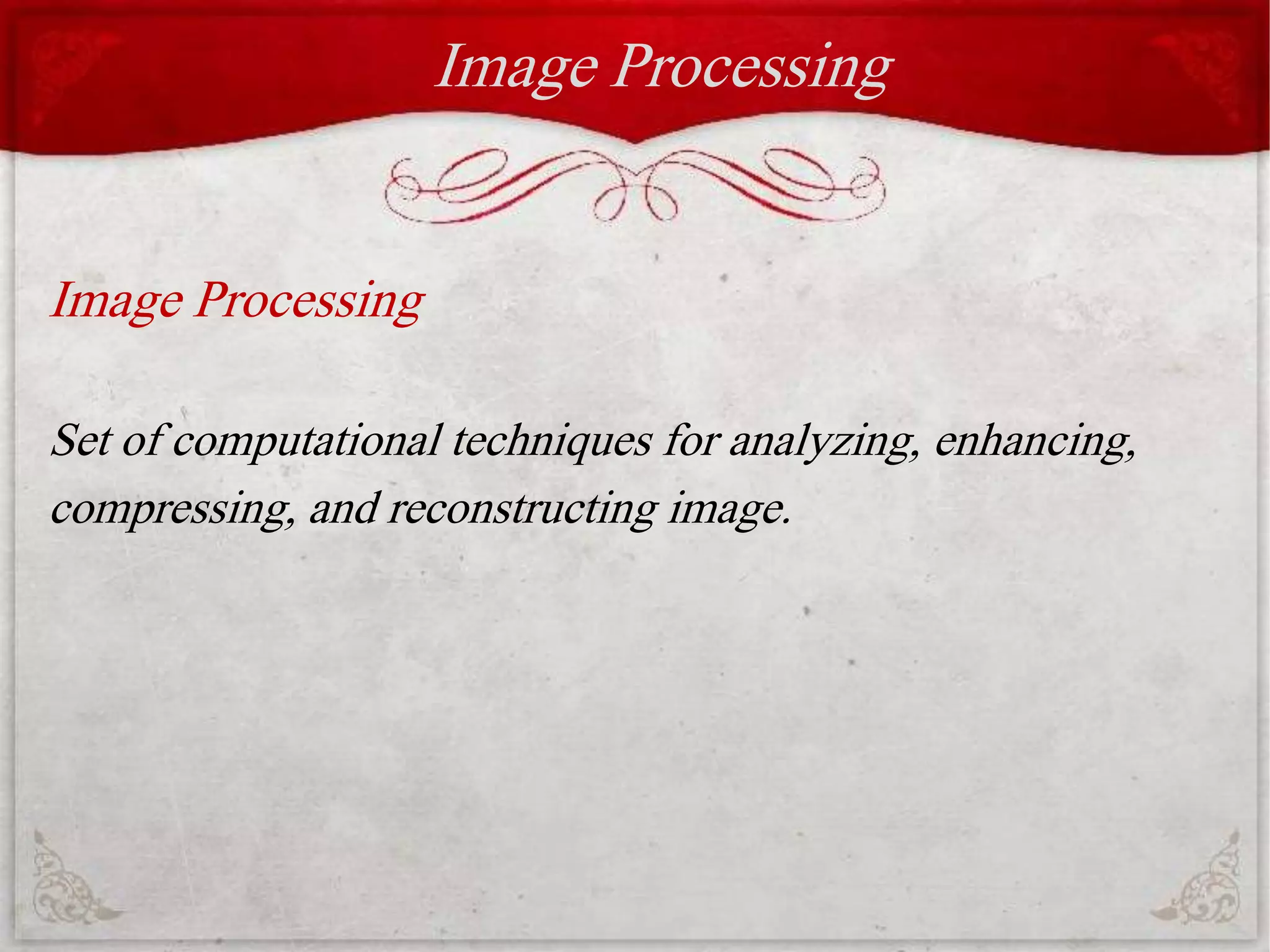 Image Processing

Image Processing

Set of computational techniques for analyzing, enhancing, compressing, and reconstructing image.